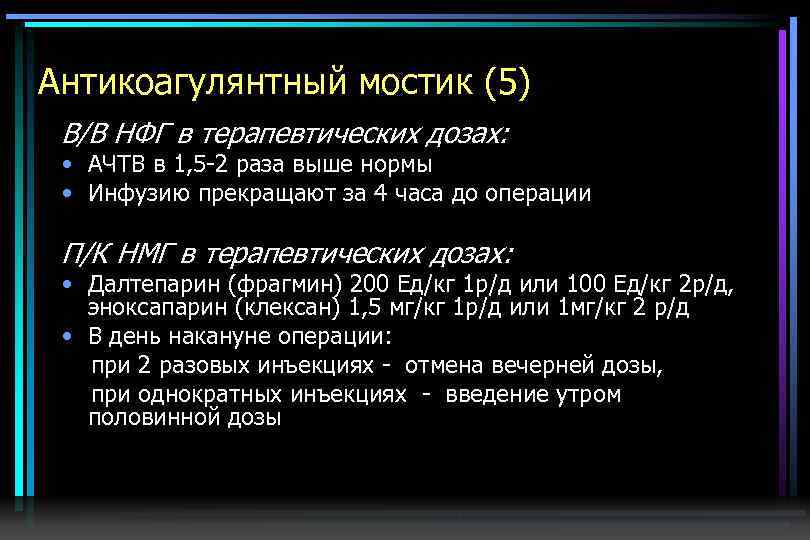 Антикоагулянтный мостик (5)

В/В НФГ в терапевтических дозах:

• АЧТВ в 1,5-2 раза выше нормы
• Инфузию прекращают за 4 часа до операции

П/К НМГ в терапевтических дозах:

• Далтепарин (фрагмин) 200 Ед/кг 1р/д или 100 Ед/кг 2р/д, эноксапарин (клексан) 1,5 мг/кг 1р/д или 1мг/кг 2 р/д
• В день накануне операции:
при 2 разовых инъекциях - отмена вечерней дозы,
при однократных инъекциях - введение утром половинной дозы